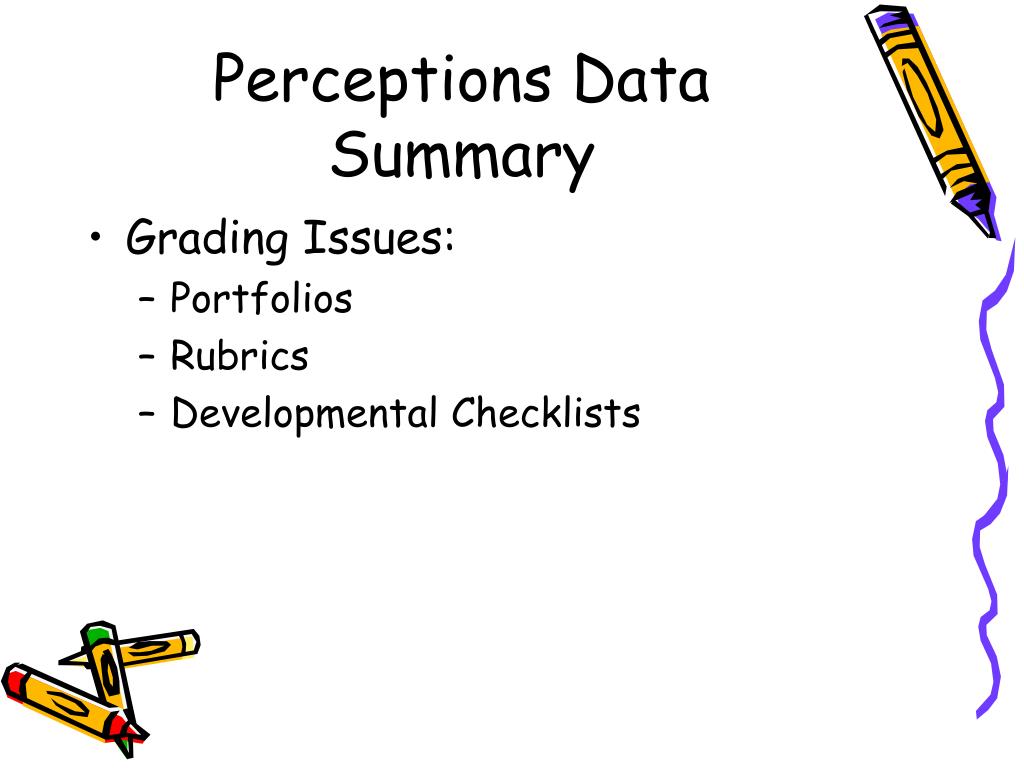 Perceptions Data Summary

• Grading Issues:
– Portfolios
– Rubrics
– Developmental Checklists